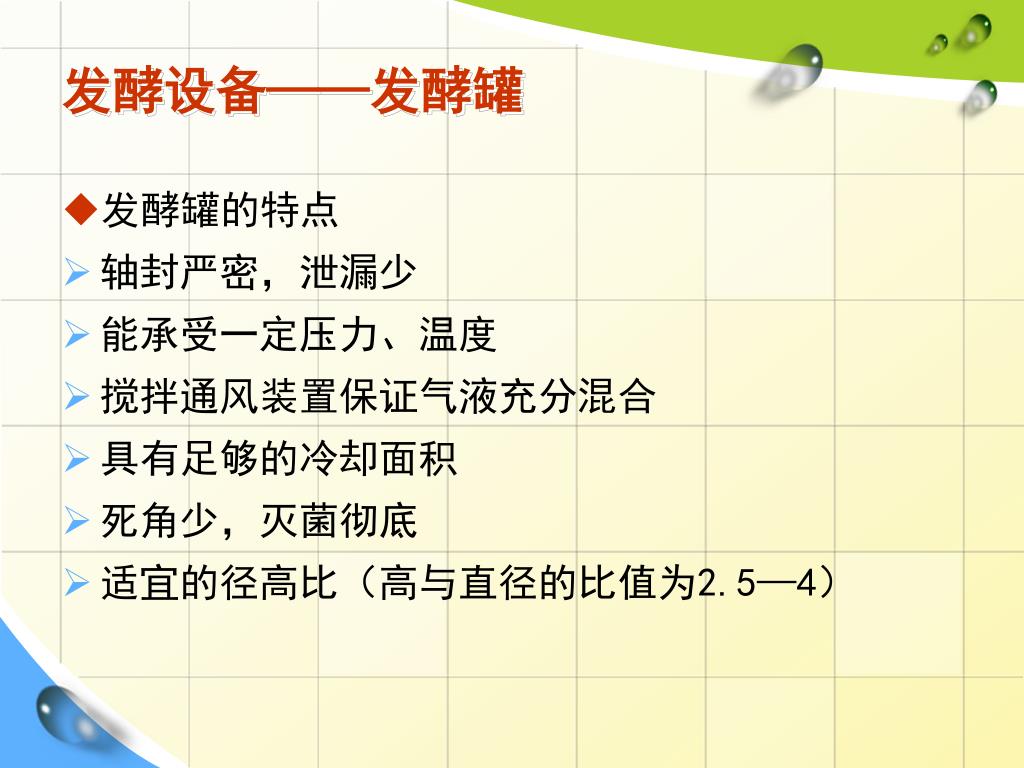 发酵设备——发酵罐

◆发酵罐的特点
➢ 轴封严密，泄漏少
➢ 能承受一定压力、温度
➢ 搅拌通风装置保证气液充分混合
➢ 具有足够的冷却面积
➢ 死角少，灭菌彻底
➢ 适宜的径高比（高与直径的比值为2.5—4）